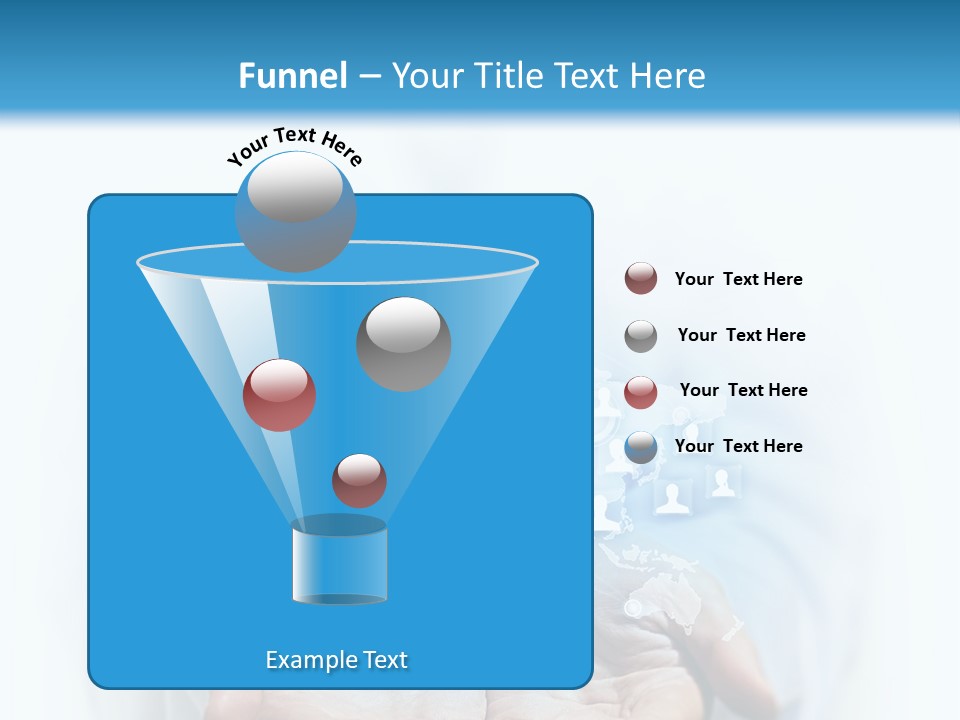 Funnel – Your Title Text Here

Your Text Here

Example Text

Your Text Here

Your Text Here

Your Text Here

Your Text Here